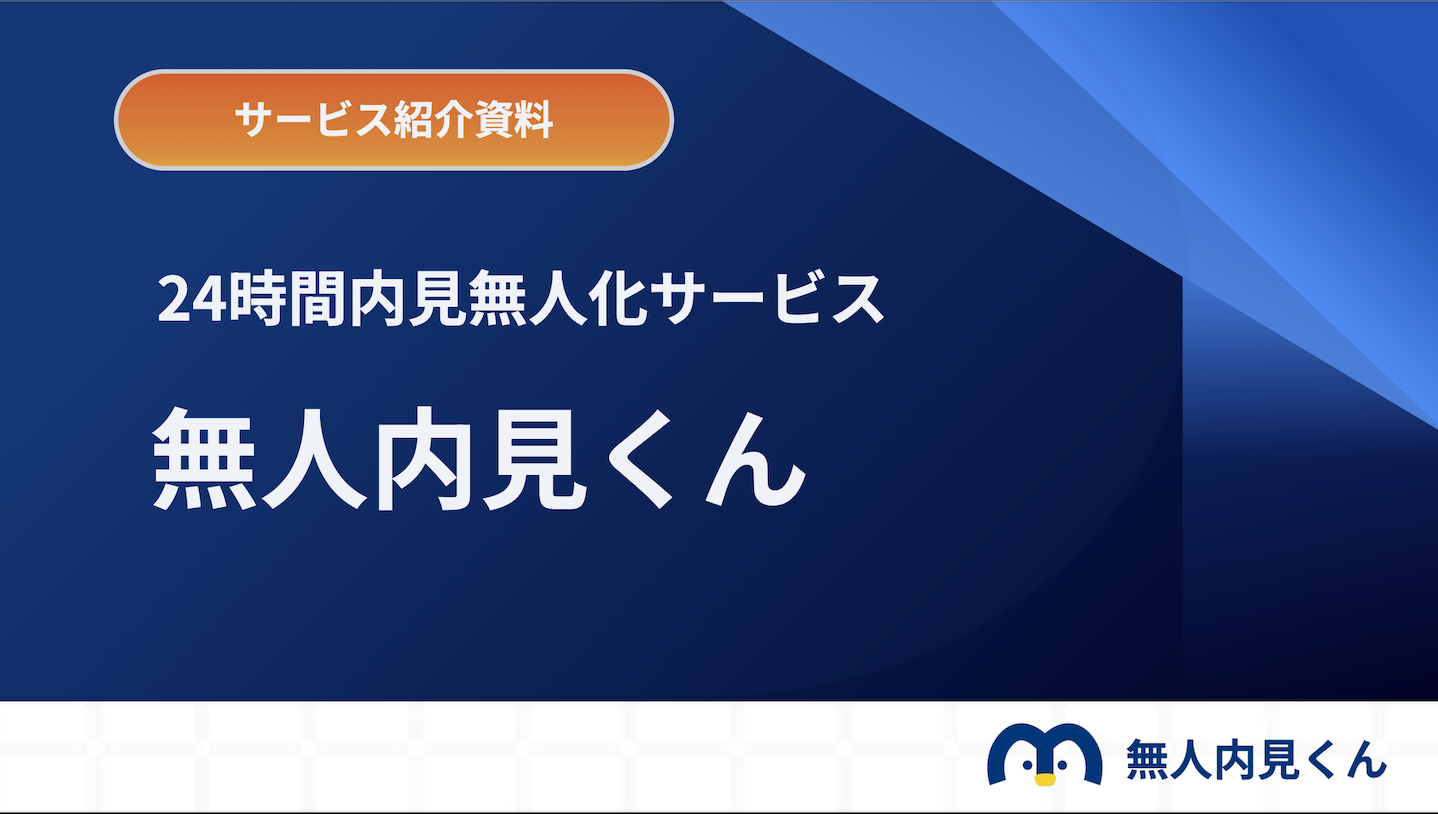 サービス紹介資料

24時間内見無人化サービス

無人内見くん

無人内見くん